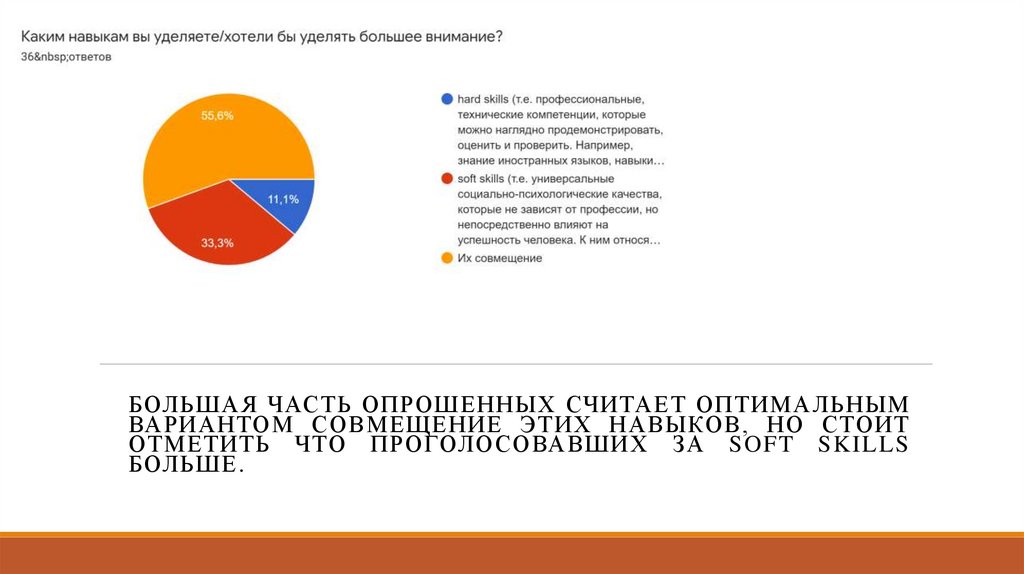 Каким навыкам вы уделяете/хотели бы уделять большее внимание?
36&nbsp;ответов

55,6%
11,1%
33,3%

hard skills (т.е. профессиональные, технические компетенции, которые можно наглядно продемонстрировать, оценить и проверить. Например, знание иностранных языков, навыки…
soft skills (т.е. универсальные социально-психологические качества, которые не зависят от профессии, но непосредственно влияют на успешность человека. К ним относя…
Их совмещение

БОЛЬШАЯ ЧАСТЬ ОПРОШЕННЫХ СЧИТАЕТ ОПТИМАЛЬНЫМ ВАРИАНТОМ СОВМЕЩЕНИЕ ЭТИХ НАВЫКОВ, НО СТОИТ ОТМЕТИТЬ ЧТО ПРОГОЛОСОВАВШИХ ЗА SOFT SKILLS БОЛЬШЕ.